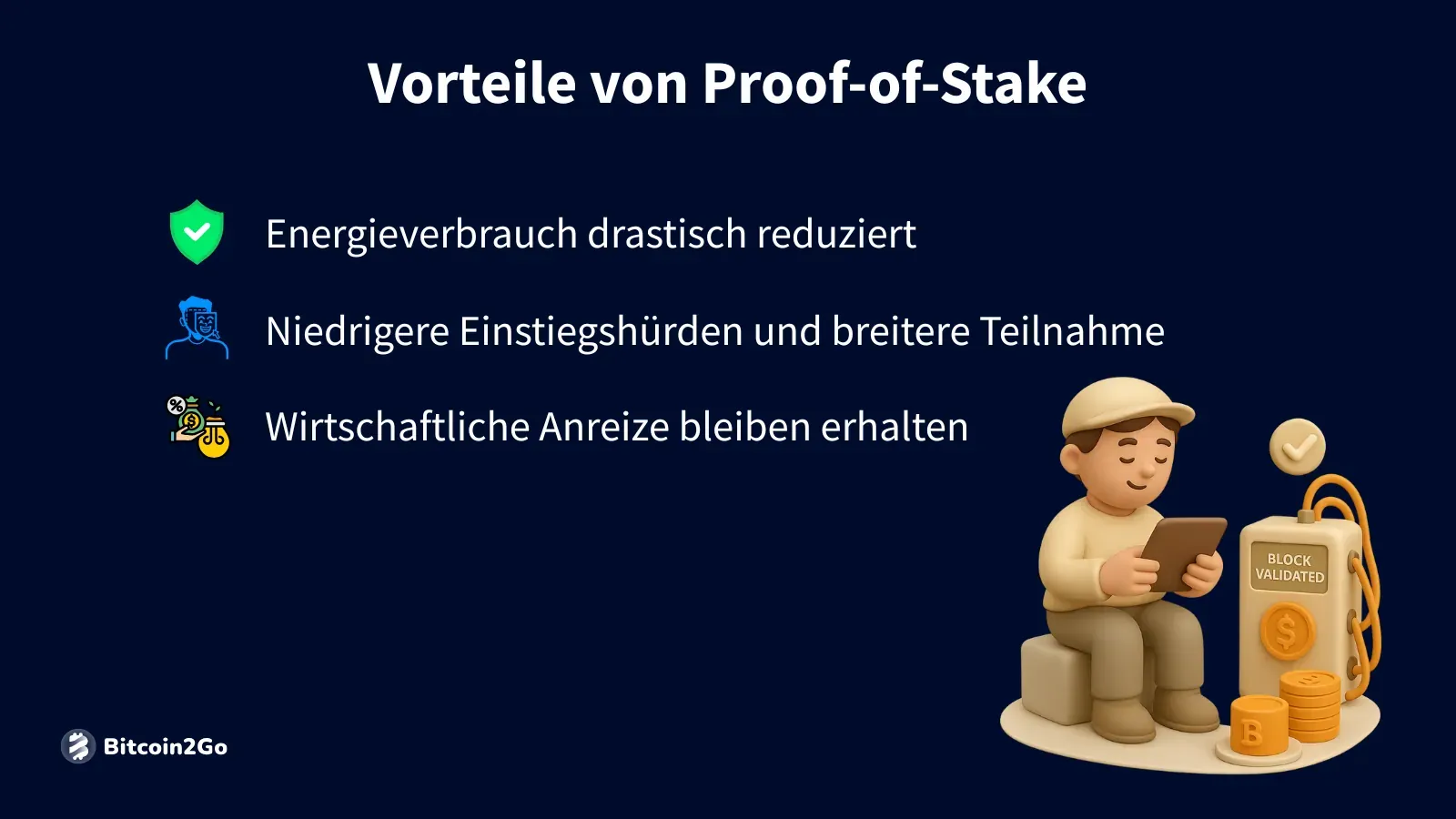 Vorteile von Proof-of-Stake

Energieverbrauch drastisch reduziert

Niedrigere Einstiegshürden und breitere Teilnahme

Wirtschaftliche Anreize bleiben erhalten

BLOCK VALIDATED

$

B

Bitcoin2Go